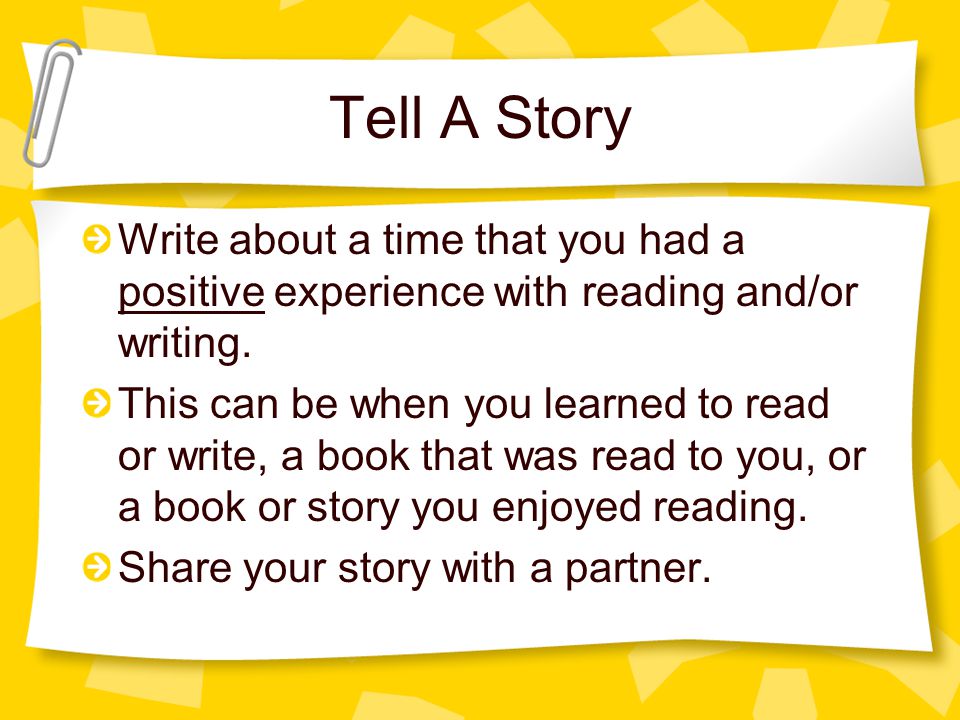 Tell A Story

Write about a time that you had a positive experience with reading and/or writing.

This can be when you learned to read or write, a book that was read to you, or a book or story you enjoyed reading.

Share your story with a partner.